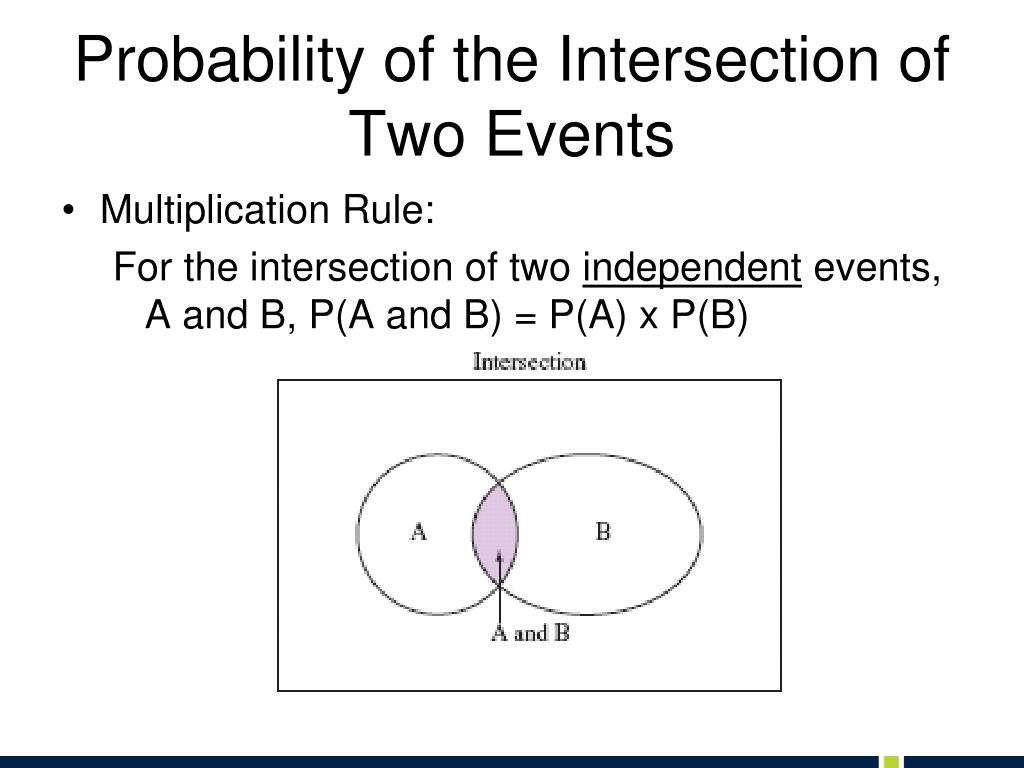 Probability of the Intersection of Two Events

• Multiplication Rule:

For the intersection of two independent events, A and B, P(A and B) = P(A) x P(B)

Intersection

A

B

A and B